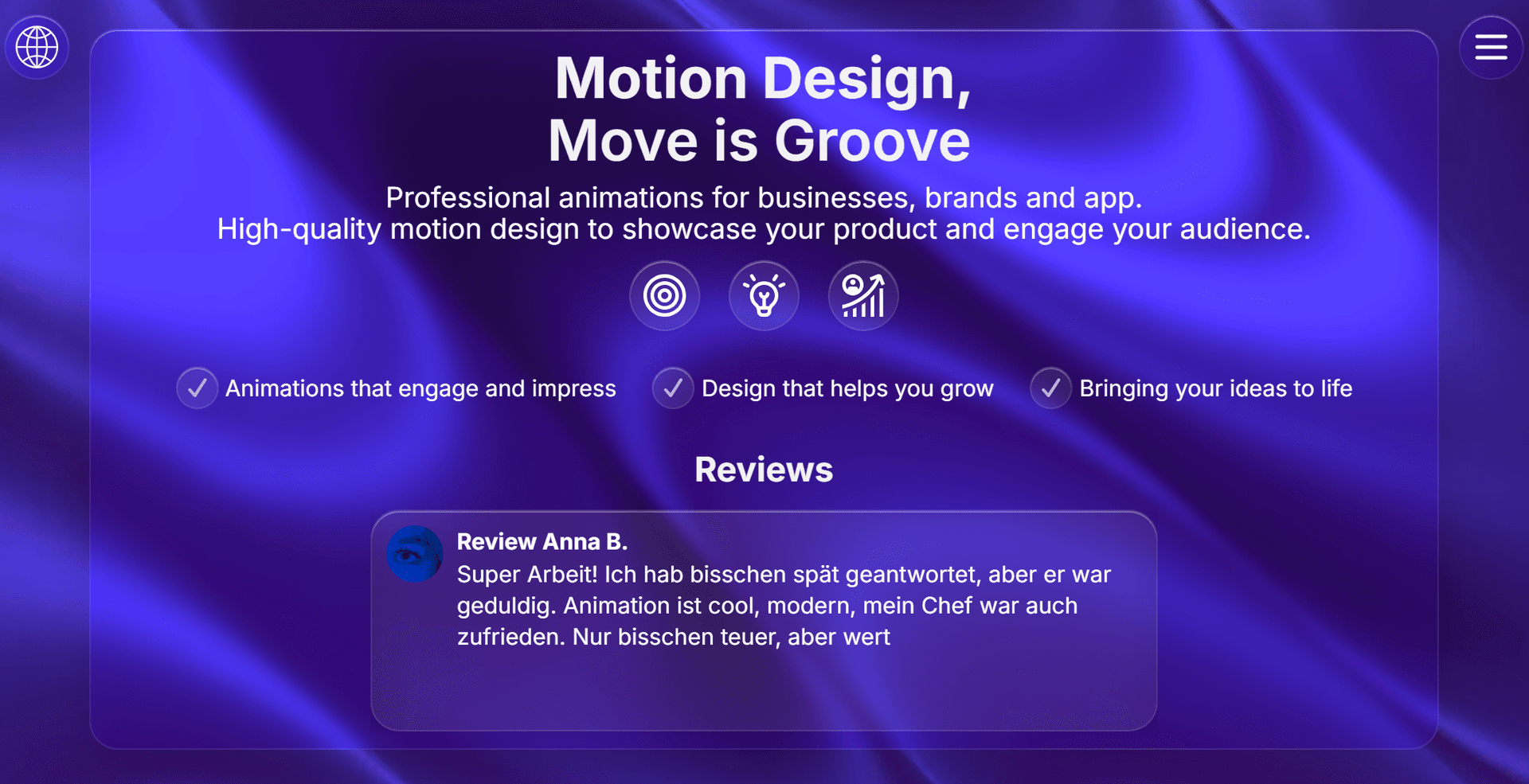 Motion Design,
Move is Groove

Professional animations for businesses, brands and app.
High-quality motion design to showcase your product and engage your audience.

Animations that engage and impress

Design that helps you grow

Bringing your ideas to life

Reviews

Review Anna B.
Super Arbeit! Ich hab bisschen spät geantwortet, aber er war geduldig. Animation ist cool, modern, mein Chef war auch zufrieden. Nur bisschen teuer, aber wert